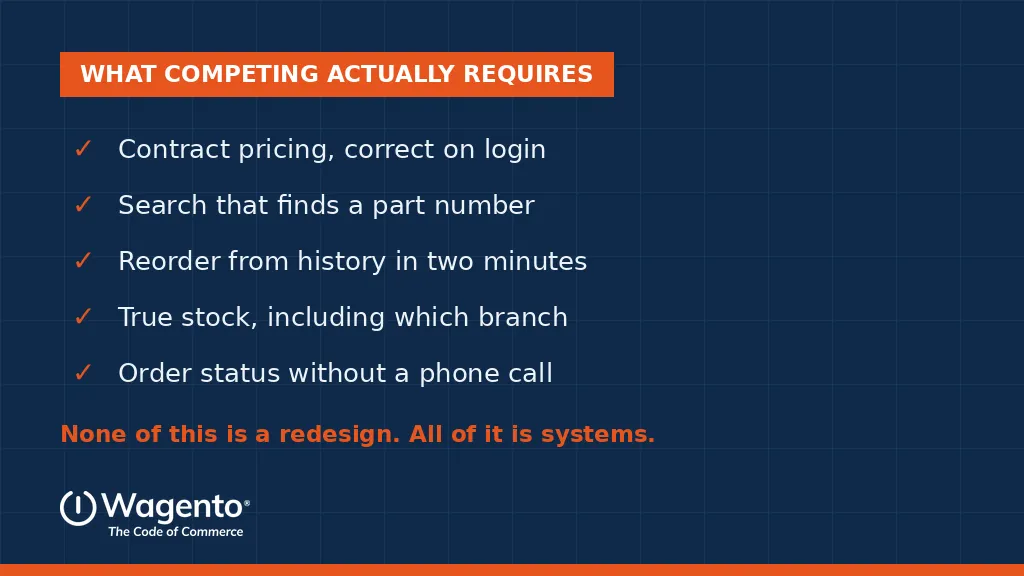 WHAT COMPETING ACTUALLY REQUIRES

✓ Contract pricing, correct on login

✓ Search that finds a part number

✓ Reorder from history in two minutes

✓ True stock, including which branch

✓ Order status without a phone call

None of this is a redesign. All of it is systems.

Wagento®
The Code of Commerce